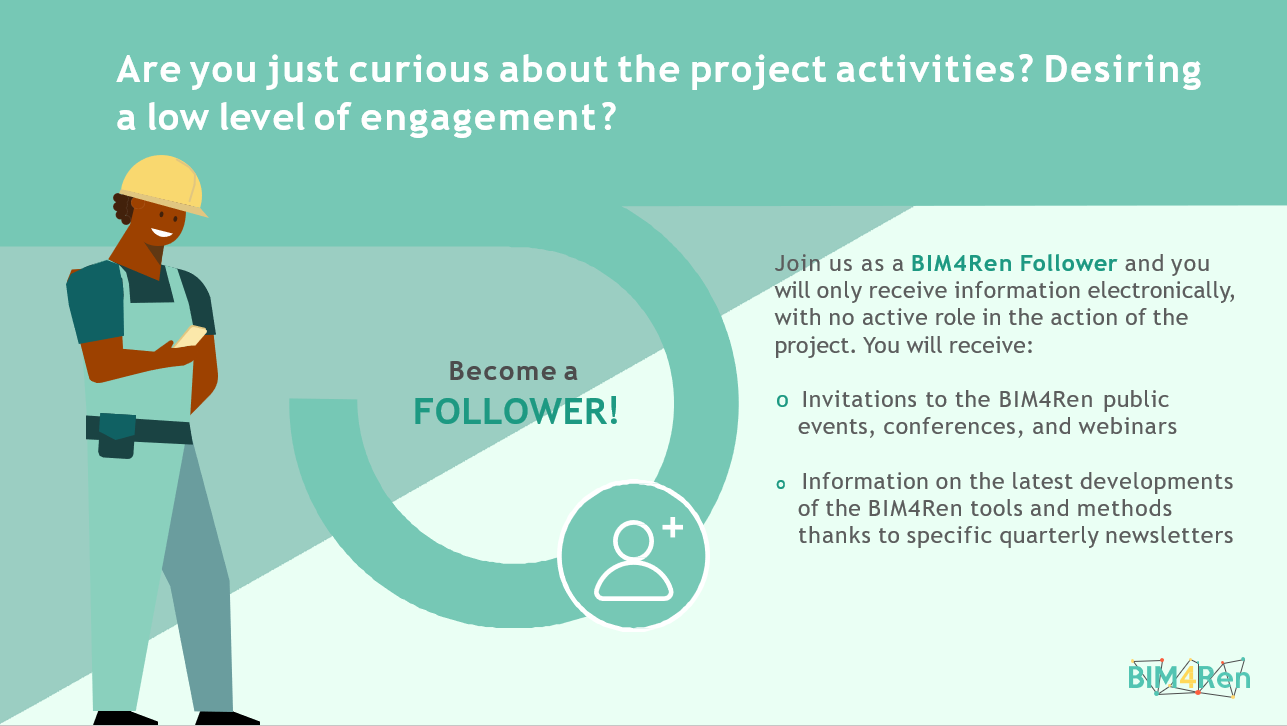 Are you just curious about the project activities? Desiring a low level of engagement?

Become a FOLLOWER!

Join us as a BIM4Ren Follower and you will only receive information electronically, with no active role in the action of the project. You will receive:

o Invitations to the BIM4Ren public events, conferences, and webinars

o Information on the latest developments of the BIM4Ren tools and methods thanks to specific quarterly newsletters

BIM4Ren